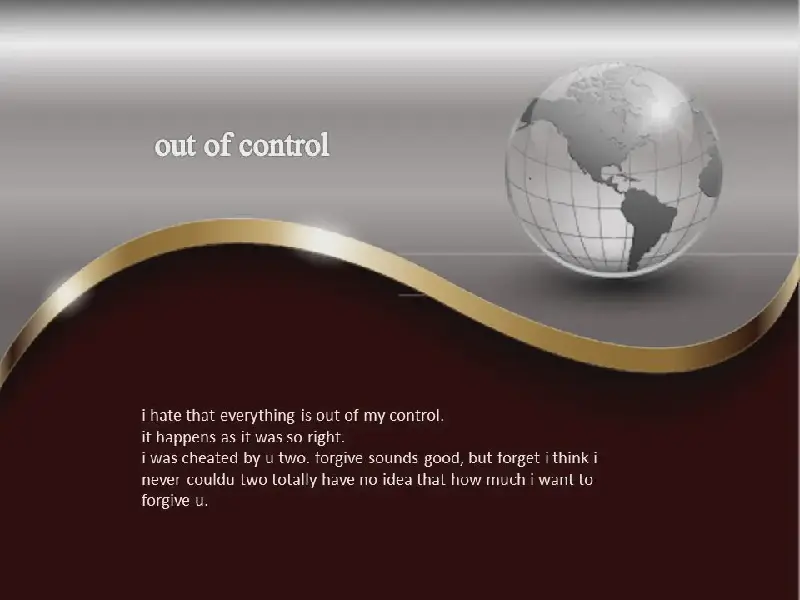 out of control

i hate that everything is out of my control.
it happens as it was so right.
i was cheated by u two. forgive sounds good, but forget i think i never couldu two totally have no idea that how much i want to forgive u.